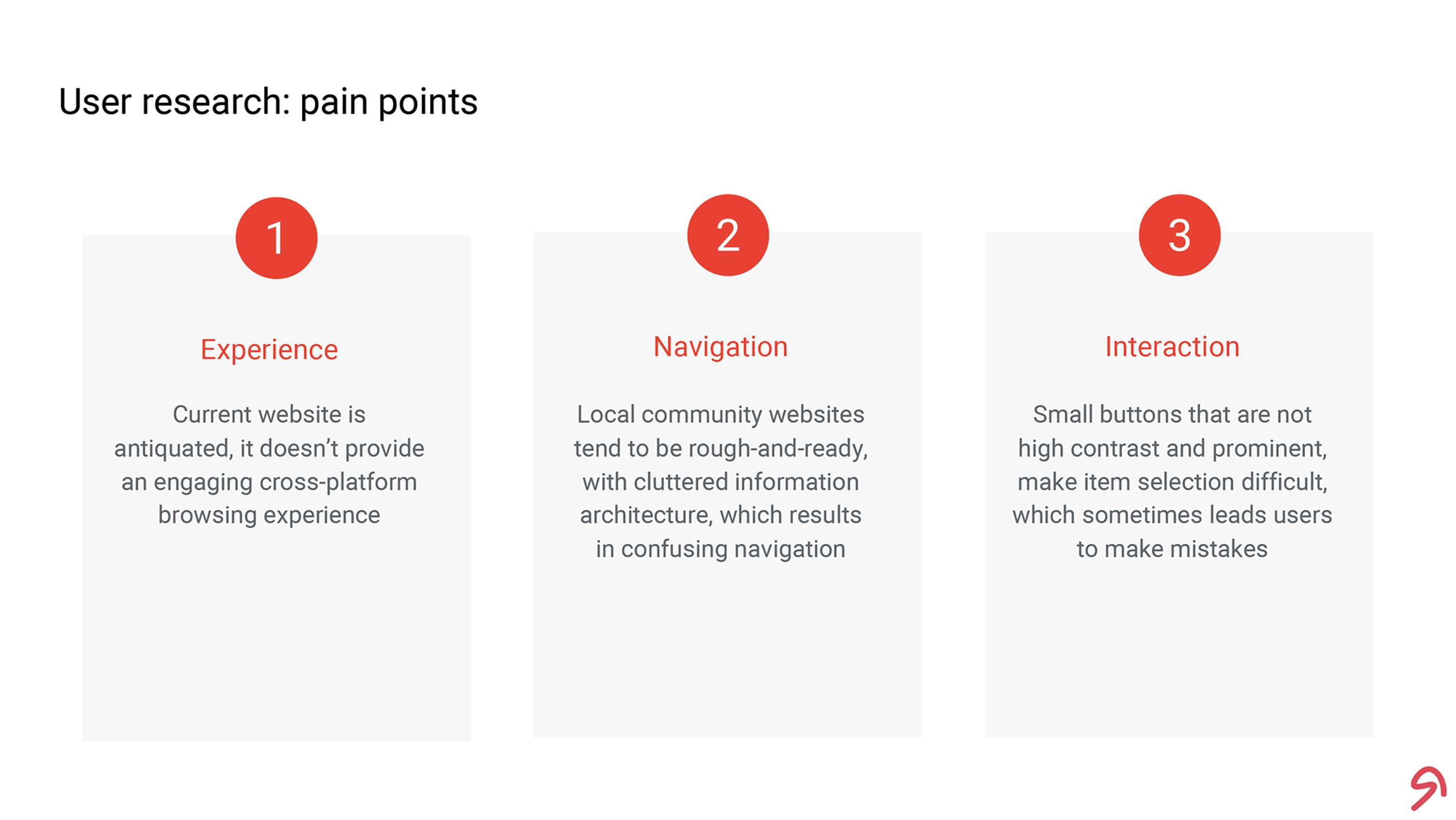 User research: pain points

1

Experience

Current website is antiquated, it doesn’t provide an engaging cross-platform browsing experience

2

Navigation

Local community websites tend to be rough-and-ready, with cluttered information architecture, which results in confusing navigation

3

Interaction

Small buttons that are not high contrast and prominent, make item selection difficult, which sometimes leads users to make mistakes